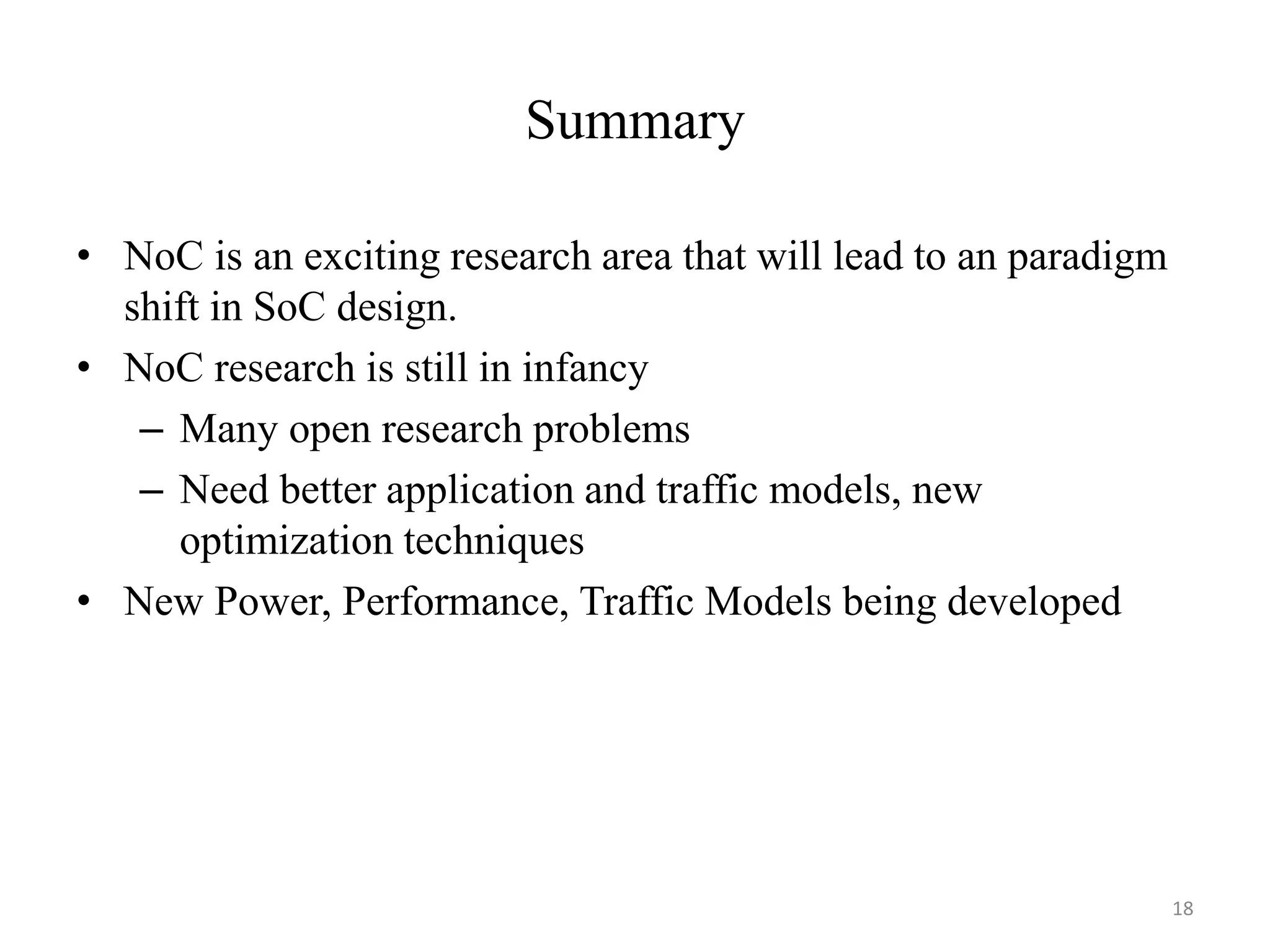 Summary

• NoC is an exciting research area that will lead to an paradigm shift in SoC design.
• NoC research is still in infancy
  – Many open research problems
  – Need better application and traffic models, new optimization techniques
• New Power, Performance, Traffic Models being developed

18